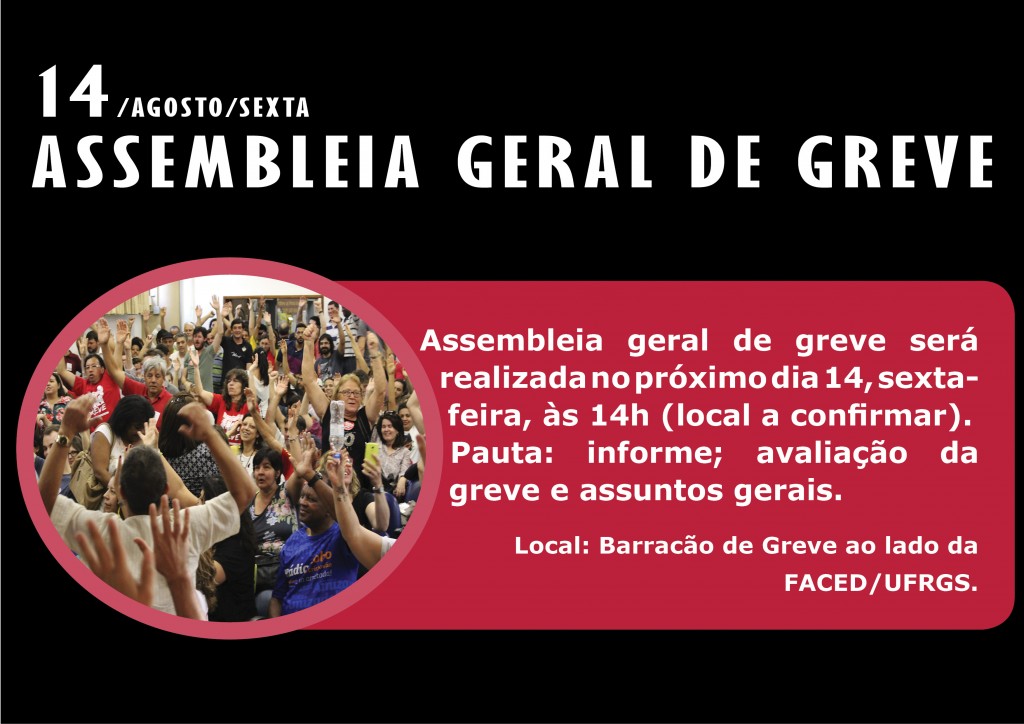 14 /AGOSTO/SEXTA
ASSEMBLEIA GERAL DE GREVE

Assembleia geral de greve será realizada no próximo dia 14, sexta-feira, às 14h (local a confirmar). Pauta: informe; avaliação da greve e assuntos gerais.

Local: Barracão de Greve ao lado da FACED/UFRGS.